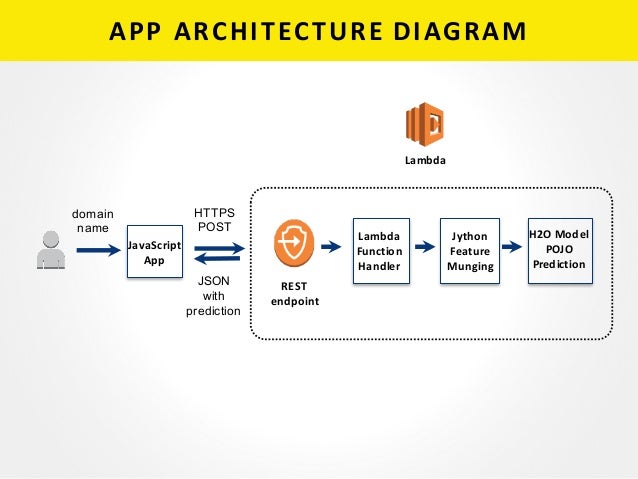 APP ARCHITECTURE DIAGRAM

Lambda

domain name

JavaScript App

HTTPS POST

JSON with prediction

REST endpoint

Lambda Function Handler

Jython Feature Munging

H2O Model POJO Prediction